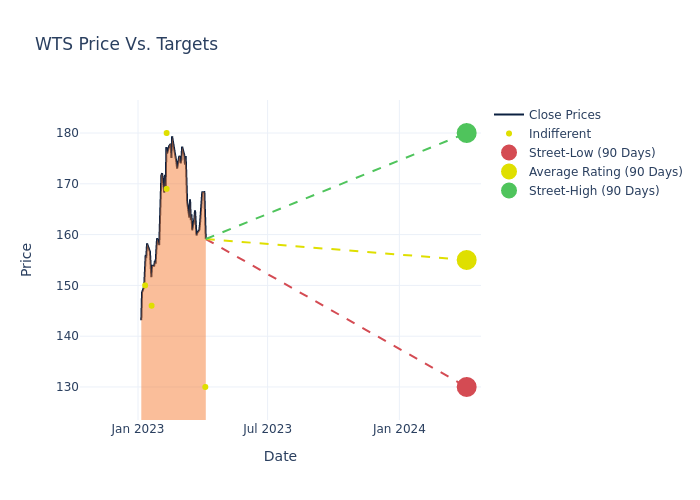 WTS Price Vs. Targets

Close Prices
Indifferent
Street-Low (90 Days)
Average Rating (90 Days)
Street-High (90 Days)

Price

180
170
160
150
140
130

Jan 2023
Jul 2023
Jan 2024

Date